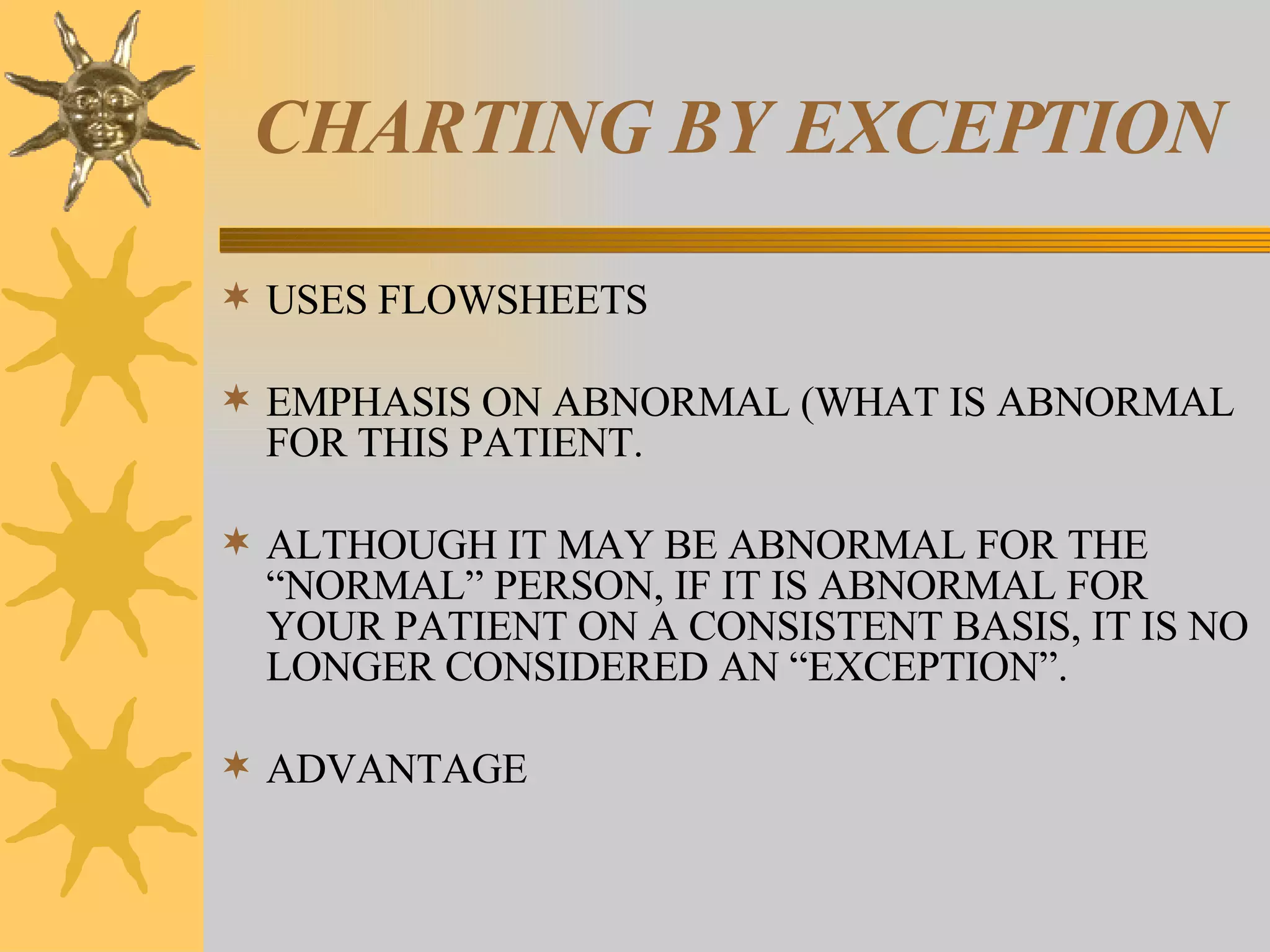 CHARTING BY EXCEPTION

USES FLOWSHEETS

EMPHASIS ON ABNORMAL (WHAT IS ABNORMAL FOR THIS PATIENT.

ALTHOUGH IT MAY BE ABNORMAL FOR THE “NORMAL” PERSON, IF IT IS ABNORMAL FOR YOUR PATIENT ON A CONSISTENT BASIS, IT IS NO LONGER CONSIDERED AN “EXCEPTION”.

ADVANTAGE